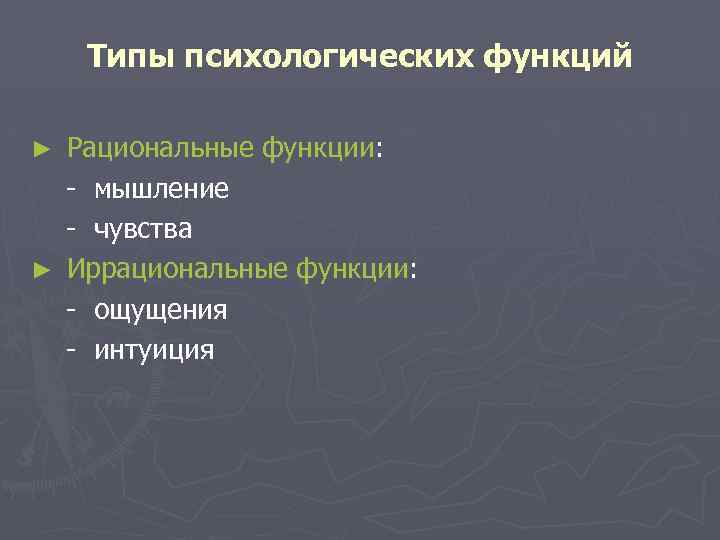 Типы психологических функций

► Рациональные функции:
- мышление
- чувства
► Иррациональные функции:
- ощущения
- интуиция